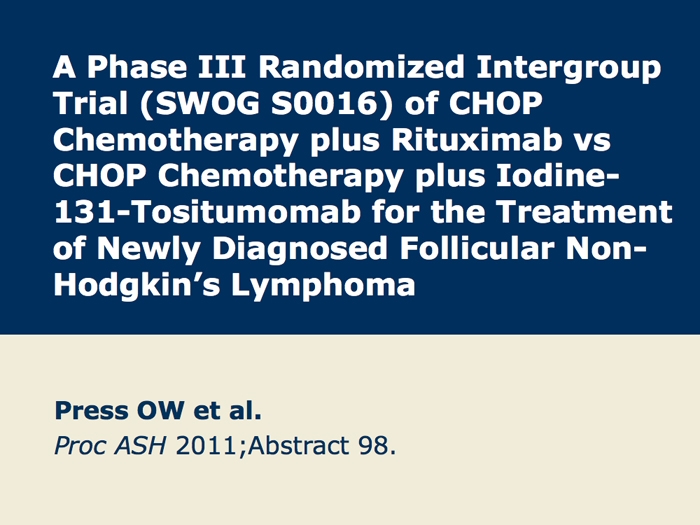 A Phase III Randomized Intergroup Trial (SWOG S0016) of CHOP Chemotherapy plus Rituximab vs CHOP Chemotherapy plus Iodine-131-Tositumomab for the Treatment of Newly Diagnosed Follicular Non-Hodgkin's Lymphoma

Press OW et al.
Proc ASH 2011;Abstract 98.